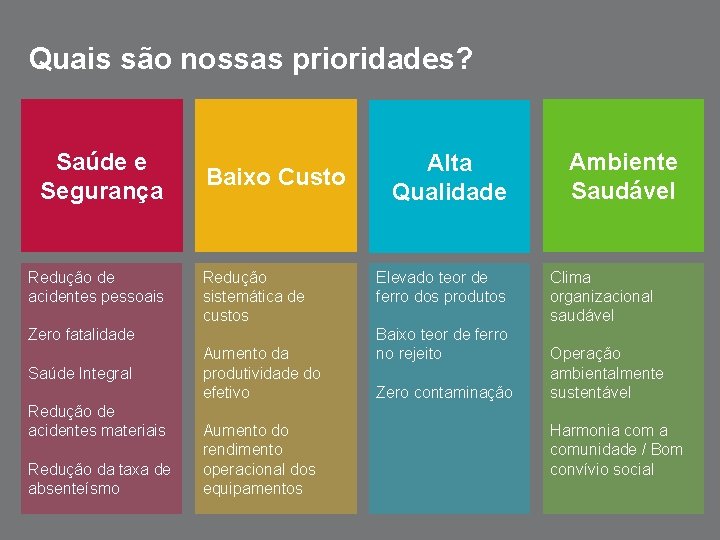 Quais são nossas prioridades?

Saúde e Segurança

Redução de acidentes pessoais

Zero fatalidade

Saúde Integral

Redução de acidentes materiais

Redução da taxa de absenteísmo

Baixo Custo

Redução sistemática de custos

Aumento da produtividade do efetivo

Aumento do rendimento operacional dos equipamentos

Alta Qualidade

Elevado teor de ferro dos produtos

Baixo teor de ferro no rejeito

Zero contaminação

Ambiente Saudável

Clima organizacional saudável

Operação ambientalmente sustentável

Harmonia com a comunidade / Bom convívio social